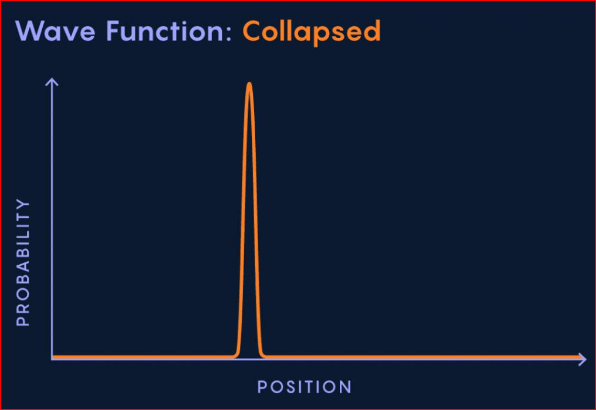 Wave Function: Collapsed

PROBABILITY

POSITION